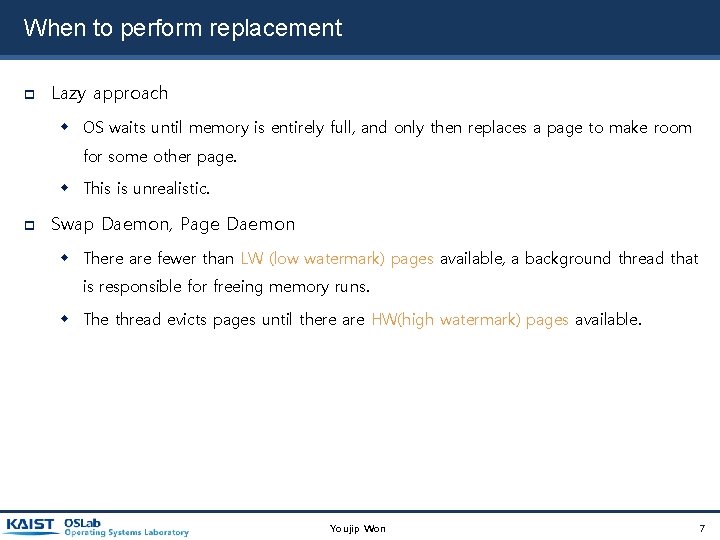 When to perform replacement

Lazy approach

OS waits until memory is entirely full, and only then replaces a page to make room for some other page.

This is unrealistic.

Swap Daemon, Page Daemon

There are fewer than LW (low watermark) pages available, a background thread that is responsible for freeing memory runs.

The thread evicts pages until there are HW(high watermark) pages available.

KAIST OSLab Operating Systems Laboratory

Youjip Won

7